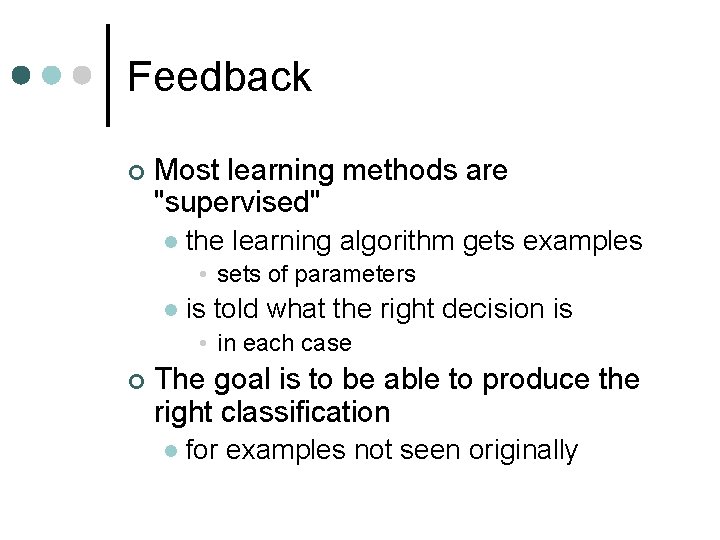 Feedback

Most learning methods are "supervised"

the learning algorithm gets examples

sets of parameters

is told what the right decision is

in each case

The goal is to be able to produce the right classification

for examples not seen originally